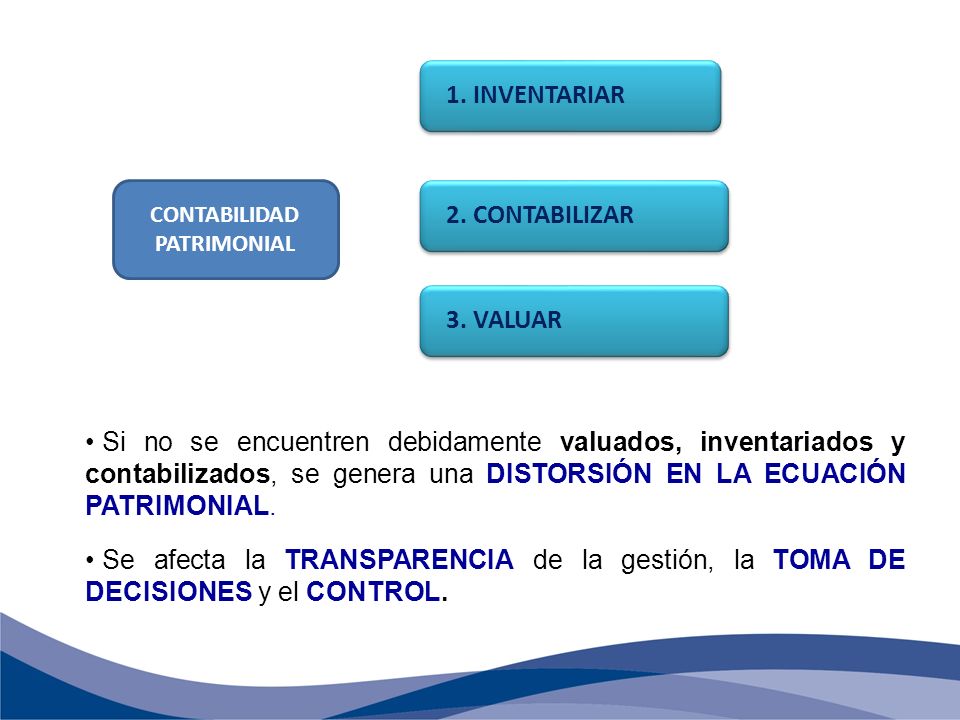 CONTABILIDAD PATRIMONIAL

1. INVENTARIAR

2. CONTABILIZAR

3. VALUAR

• Si no se encuentren debidamente valuados, inventariados y contabilizados, se genera una DISTORSIÓN EN LA ECUACIÓN PATRIMONIAL.

• Se afecta la TRANSPARENCIA de la gestión, la TOMA DE DECISIONES y el CONTROL.